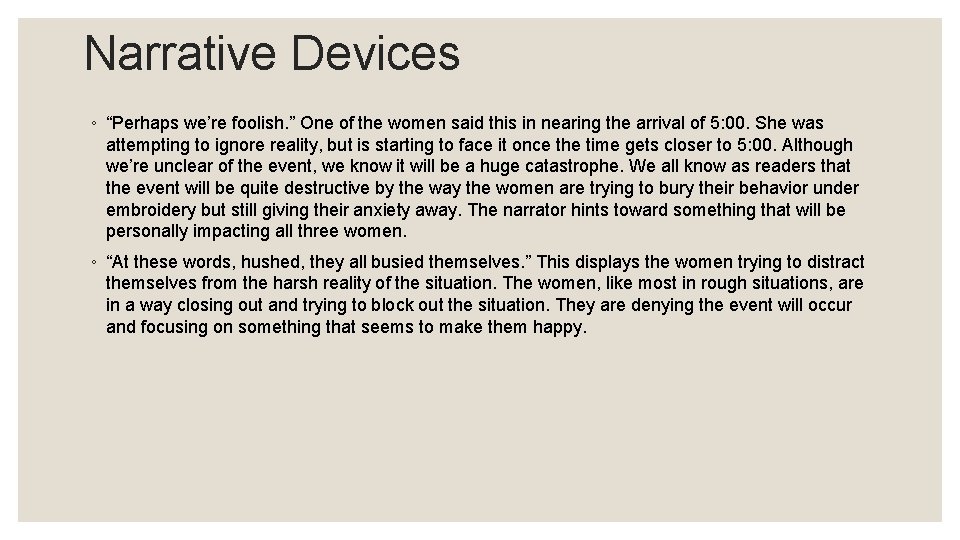 Narrative Devices

◦ “Perhaps we’re foolish.” One of the women said this in nearing the arrival of 5:00. She was attempting to ignore reality, but is starting to face it once the time gets closer to 5:00. Although we’re unclear of the event, we know it will be a huge catastrophe. We all know as readers that the event will be quite destructive by the way the women are trying to bury their behavior under embroidery but still giving their anxiety away. The narrator hints toward something that will be personally impacting all three women.

◦ “At these words, hushed, they all busied themselves.” This displays the women trying to distract themselves from the harsh reality of the situation. The women, like most in rough situations, are in a way closing out and trying to block out the situation. They are denying the event will occur and focusing on something that seems to make them happy.